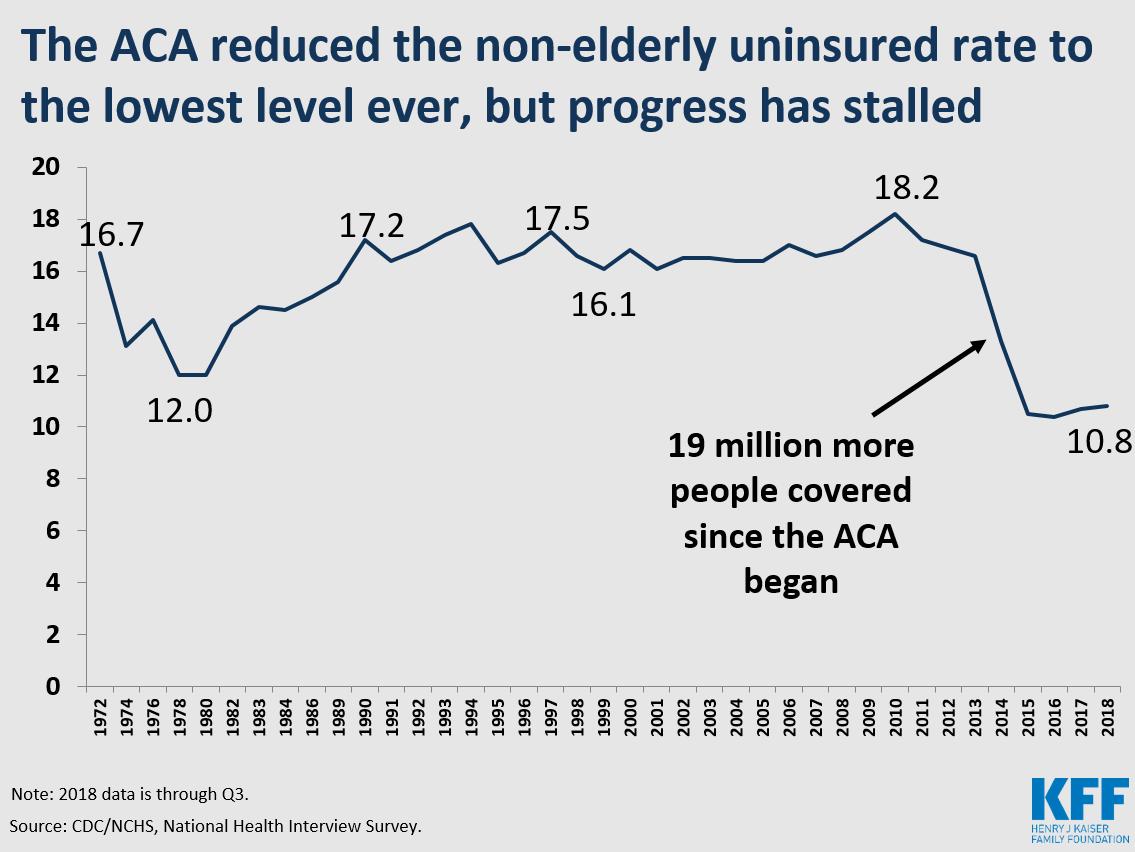 The ACA reduced the non-elderly uninsured rate to the lowest level ever, but progress has stalled

20
18
16
14
12
10
8
6
4
2
0

16.7
12.0
17.2
17.5
16.1
18.2
10.8

19 million more people covered since the ACA began

1972 1974 1976 1978 1980 1982 1983 1984 1986 1989 1990 1991 1992 1993 1994 1995 1996 1997 1998 1999 2000 2001 2002 2003 2004 2005 2006 2007 2008 2009 2010 2011 2012 2013 2014 2015 2016 2017 2018

Note: 2018 data is through Q3.
Source: CDC/NCHS, National Health Interview Survey.

KFF
HENRY J KAISER FAMILY FOUNDATION